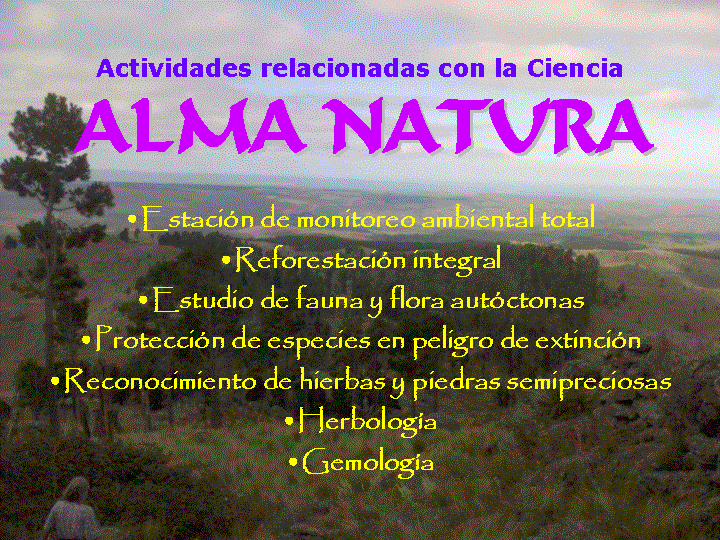 Actividades relacionadas con la Ciencia

ALMA NATURA

• Estación de monitoreo ambiental total
• Reforestación integral
• Estudio de fauna y flora autóctonas
• Protección de especies en peligro de extinción
• Reconocimiento de hierbas y piedras semipreciosas
• Herbología
• Gemología